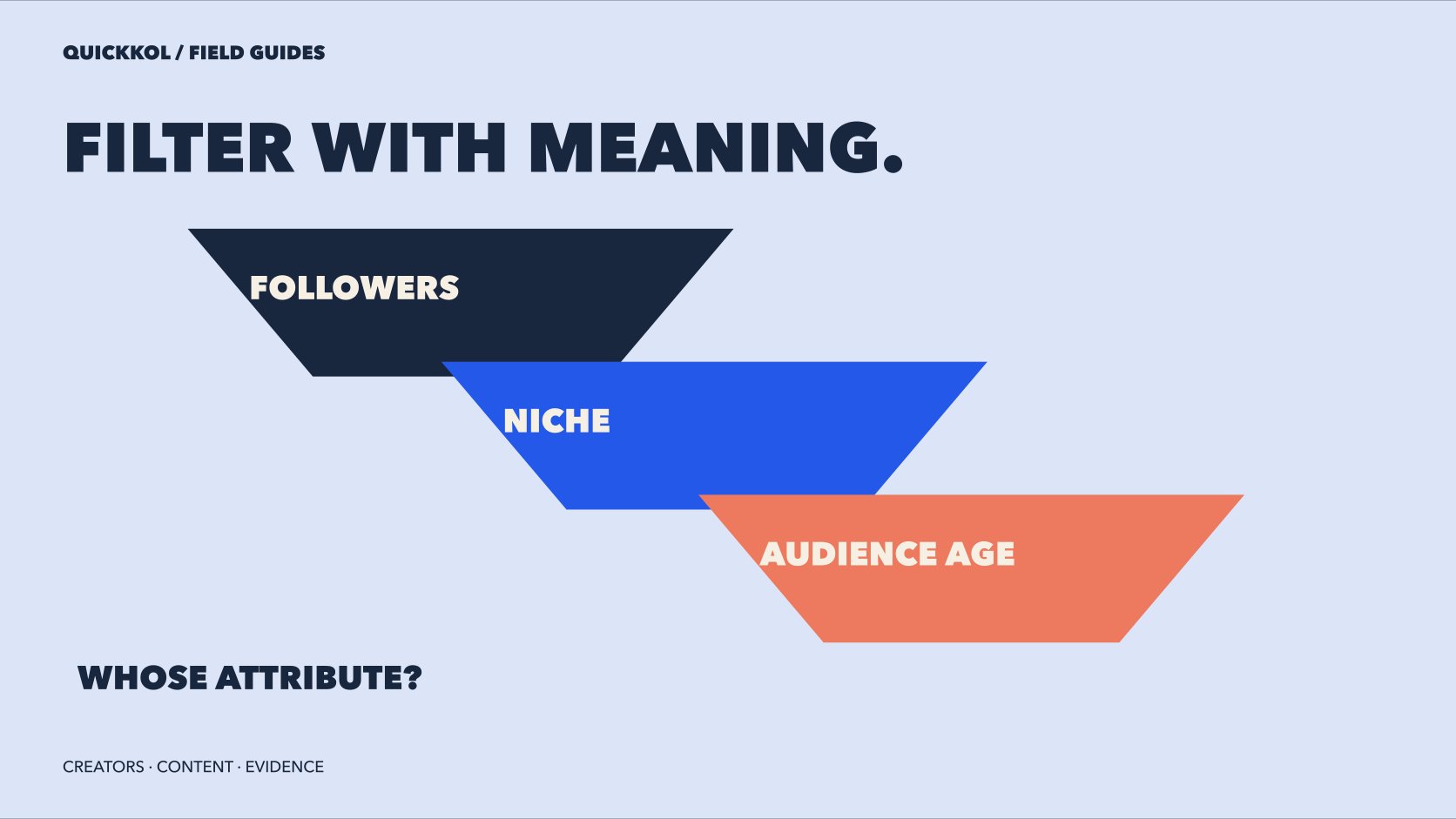 QUICKKOL / FIELD GUIDES

FILTER WITH MEANING.

FOLLOWERS

NICHE

AUDIENCE AGE

WHOSE ATTRIBUTE?

CREATORS · CONTENT · EVIDENCE